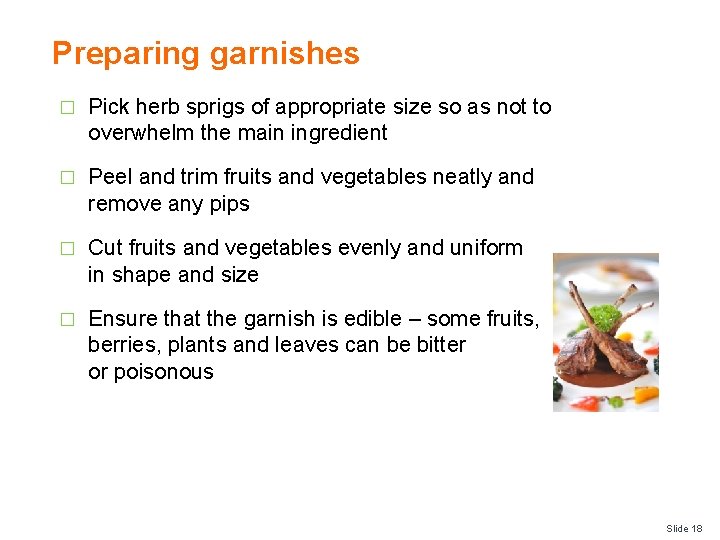 Preparing garnishes

□ Pick herb sprigs of appropriate size so as not to overwhelm the main ingredient

□ Peel and trim fruits and vegetables neatly and remove any pips

□ Cut fruits and vegetables evenly and uniform in shape and size

□ Ensure that the garnish is edible – some fruits, berries, plants and leaves can be bitter or poisonous

Slide 18